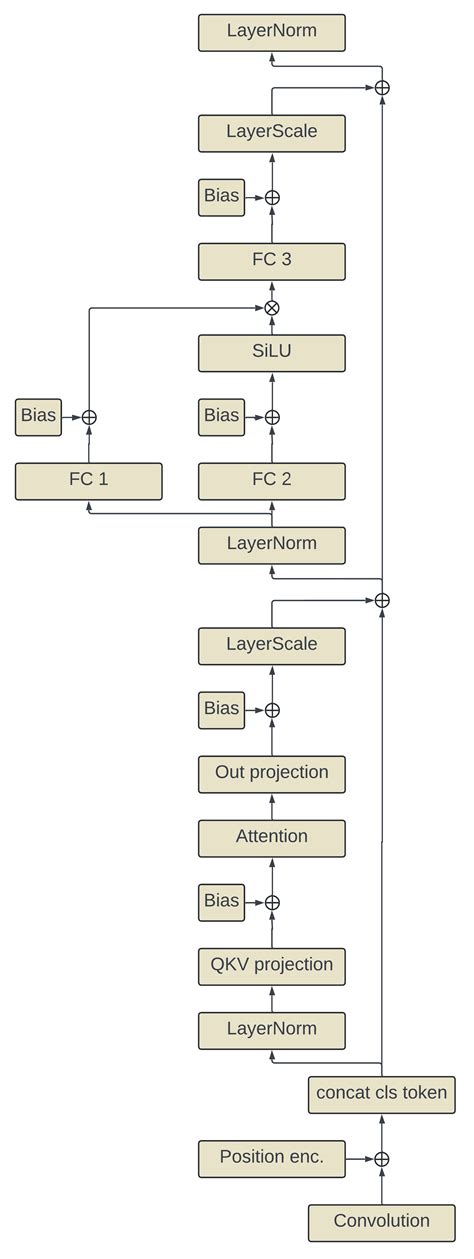 LayerNorm

LayerScale

Bias

FC 3

SiLU

Bias

Bias

FC 1

FC 2

LayerNorm

LayerScale

Bias

Out projection

Attention

Bias

QKV projection

LayerNorm

concat cls token

Position enc.

Convolution